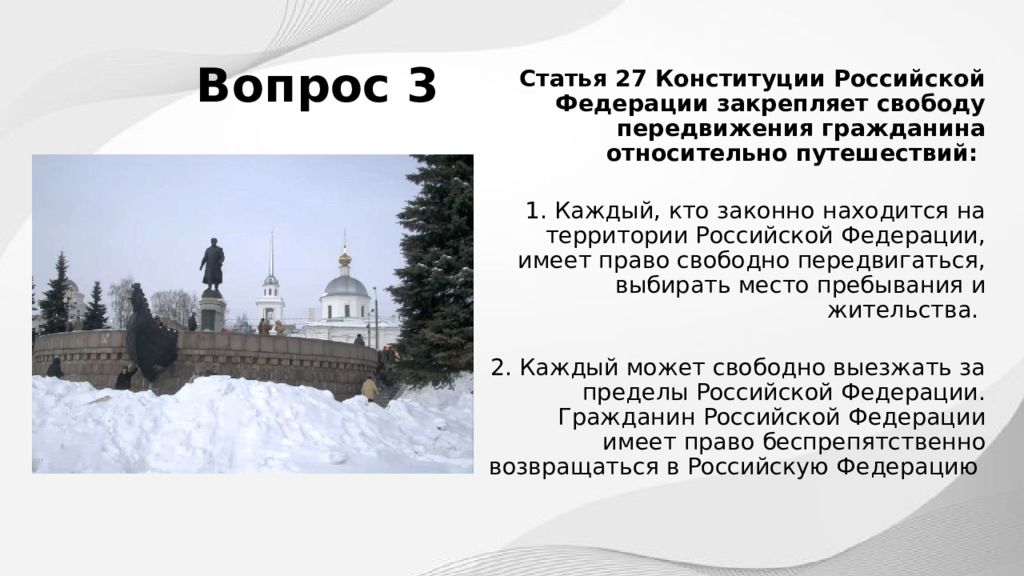 Вопрос 3

Статья 27 Конституции Российской Федерации закрепляет свободу передвижения гражданина относительно путешествий:

1. Каждый, кто законно находится на территории Российской Федерации, имеет право свободно передвигаться, выбирать место пребывания и жительства.

2. Каждый может свободно выезжать за пределы Российской Федерации. Гражданин Российской Федерации имеет право беспрепятственно возвращаться в Российскую Федерацию